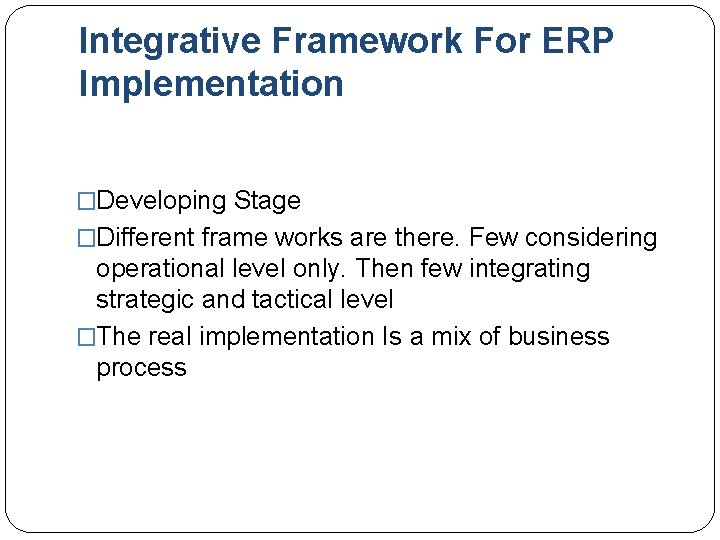 Integrative Framework For ERP Implementation

□Developing Stage

□Different frame works are there. Few considering operational level only. Then few integrating strategic and tactical level

□The real implementation Is a mix of business process